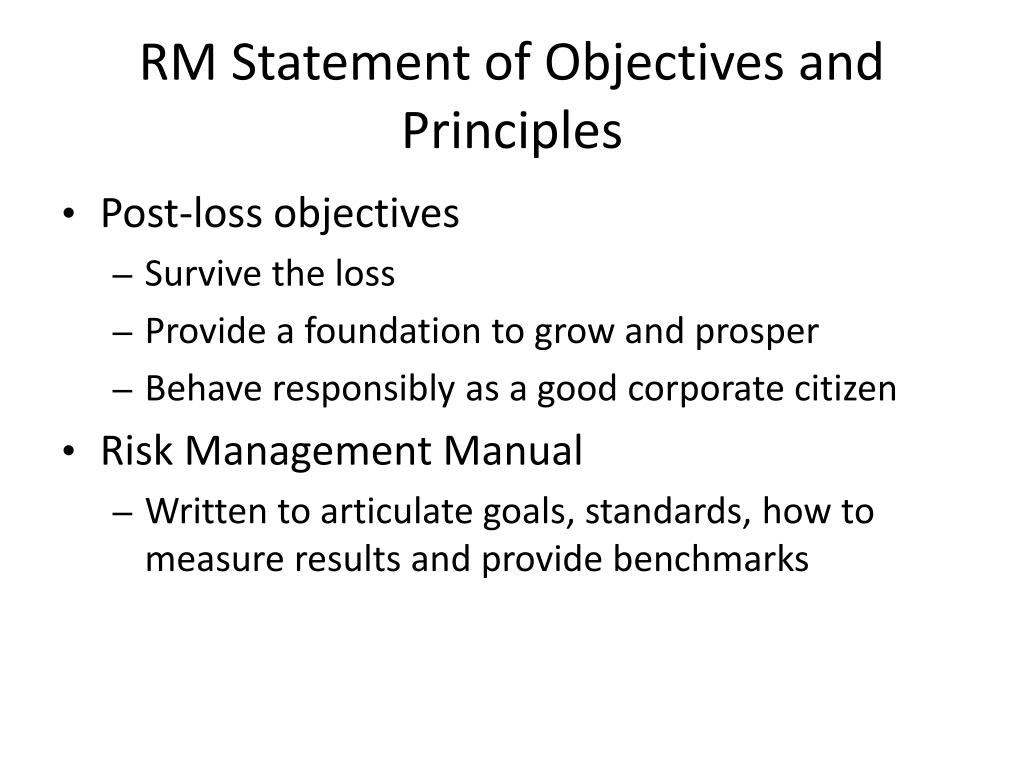 RM Statement of Objectives and Principles

• Post-loss objectives
– Survive the loss
– Provide a foundation to grow and prosper
– Behave responsibly as a good corporate citizen
• Risk Management Manual
– Written to articulate goals, standards, how to measure results and provide benchmarks